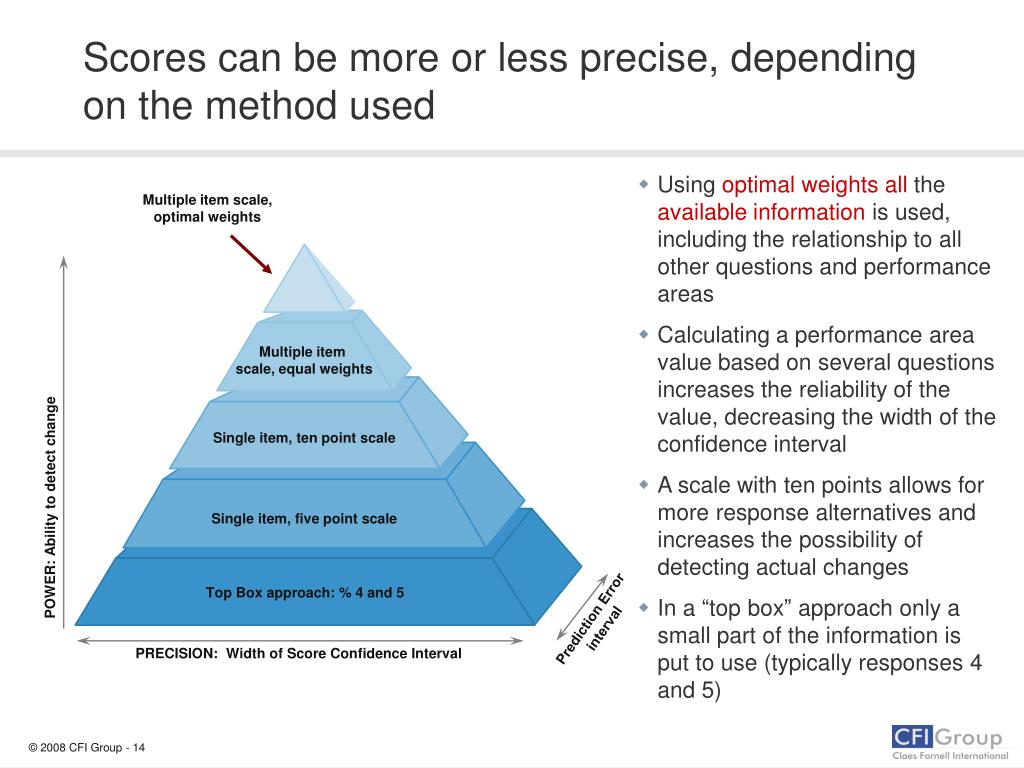 Scores can be more or less precise, depending on the method used

Multiple item scale, optimal weights

Multiple item scale, equal weights

Single item, ten point scale

Single item, five point scale

Top Box approach: % 4 and 5

POWER: Ability to detect change

PRECISION: Width of Score Confidence Interval

Prediction Error interval

◆ Using optimal weights all the available information is used, including the relationship to all other questions and performance areas

◆ Calculating a performance area value based on several questions increases the reliability of the value, decreasing the width of the confidence interval

◆ A scale with ten points allows for more response alternatives and increases the possibility of detecting actual changes

◆ In a “top box” approach only a small part of the information is put to use (typically responses 4 and 5)

© 2008 CFI Group - 14

CFI Group
Claes Fornell International